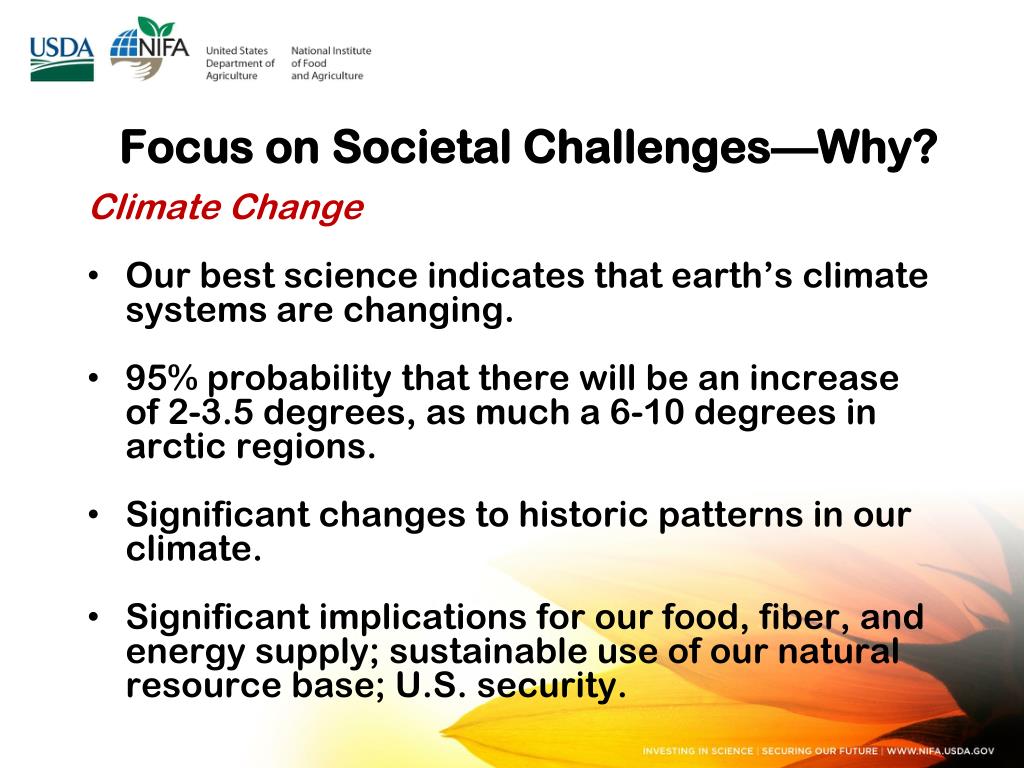 USDA NIFA United States Department of Agriculture National Institute of Food and Agriculture

Focus on Societal Challenges—Why?

Climate Change

• Our best science indicates that earth's climate systems are changing.

• 95% probability that there will be an increase of 2-3.5 degrees, as much a 6-10 degrees in arctic regions.

• Significant changes to historic patterns in our climate.

• Significant implications for our food, fiber, and energy supply; sustainable use of our natural resource base; U.S. security.

INVESTING IN SCIENCE | SECURING OUR FUTURE | WWW.NIFA.USDA.GOV